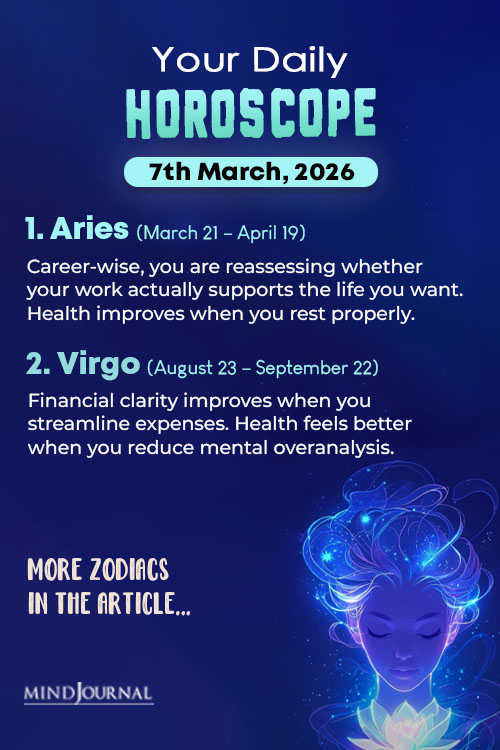 Your Daily
HOROSCOPE
7th March, 2026

1. Aries (March 21 – April 19)

Career-wise, you are reassessing whether your work actually supports the life you want. Health improves when you rest properly.

2. Virgo (August 23 – September 22)

Financial clarity improves when you streamline expenses. Health feels better when you reduce mental overanalysis.

MORE ZODIACS
IN THE ARTICLE...

MINDJOURNAL